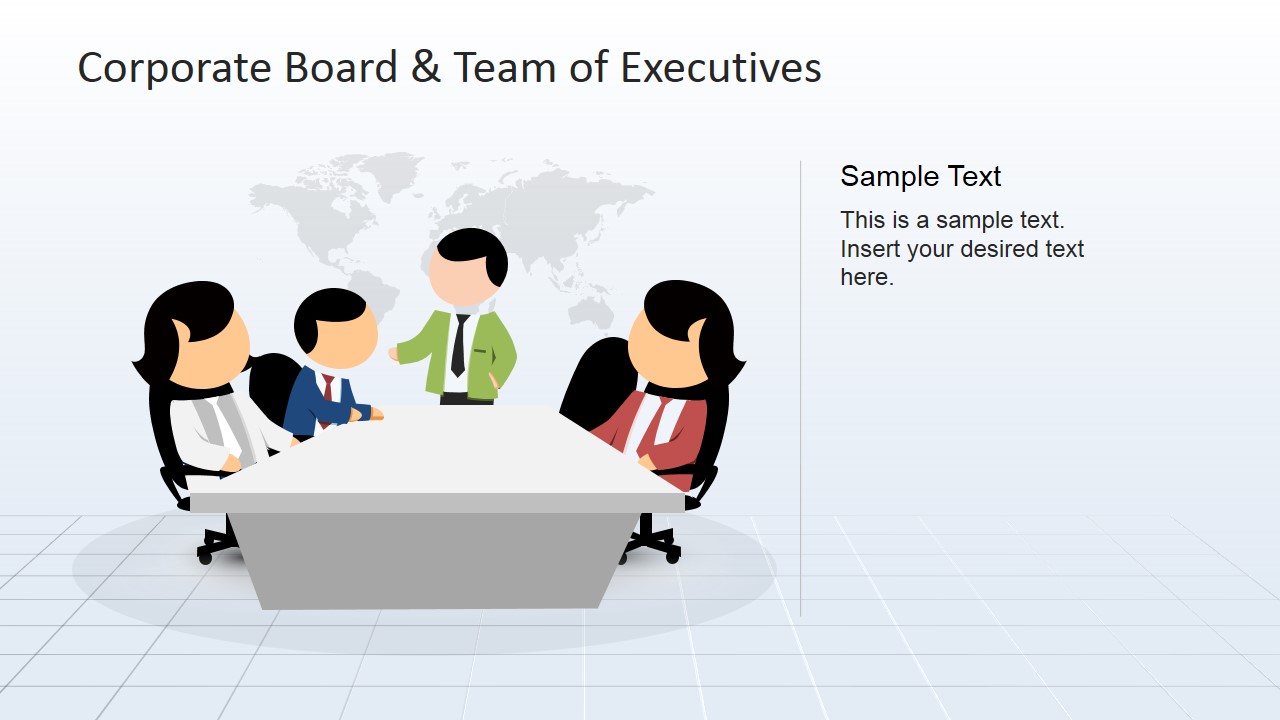 Corporate Board & Team of Executives

Sample Text

This is a sample text. Insert your desired text here.